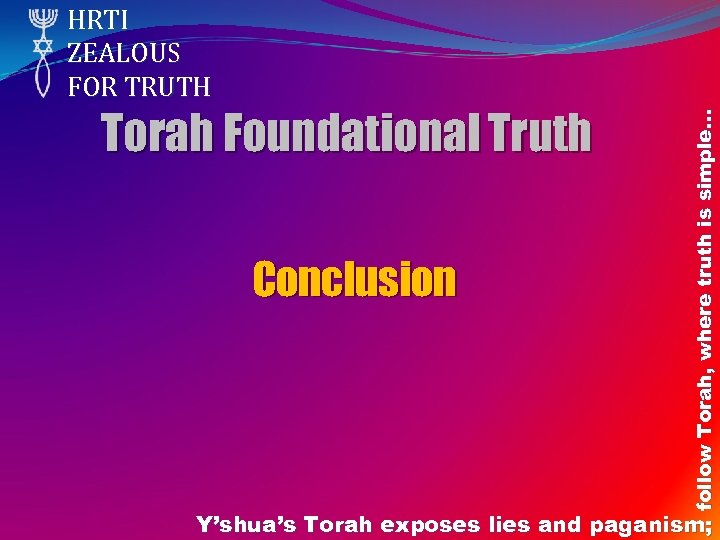 HRTI
ZEALOUS
FOR TRUTH

Torah Foundational Truth

Conclusion

Y'shua's Torah exposes lies and paganism; follow Torah, where truth is simple…